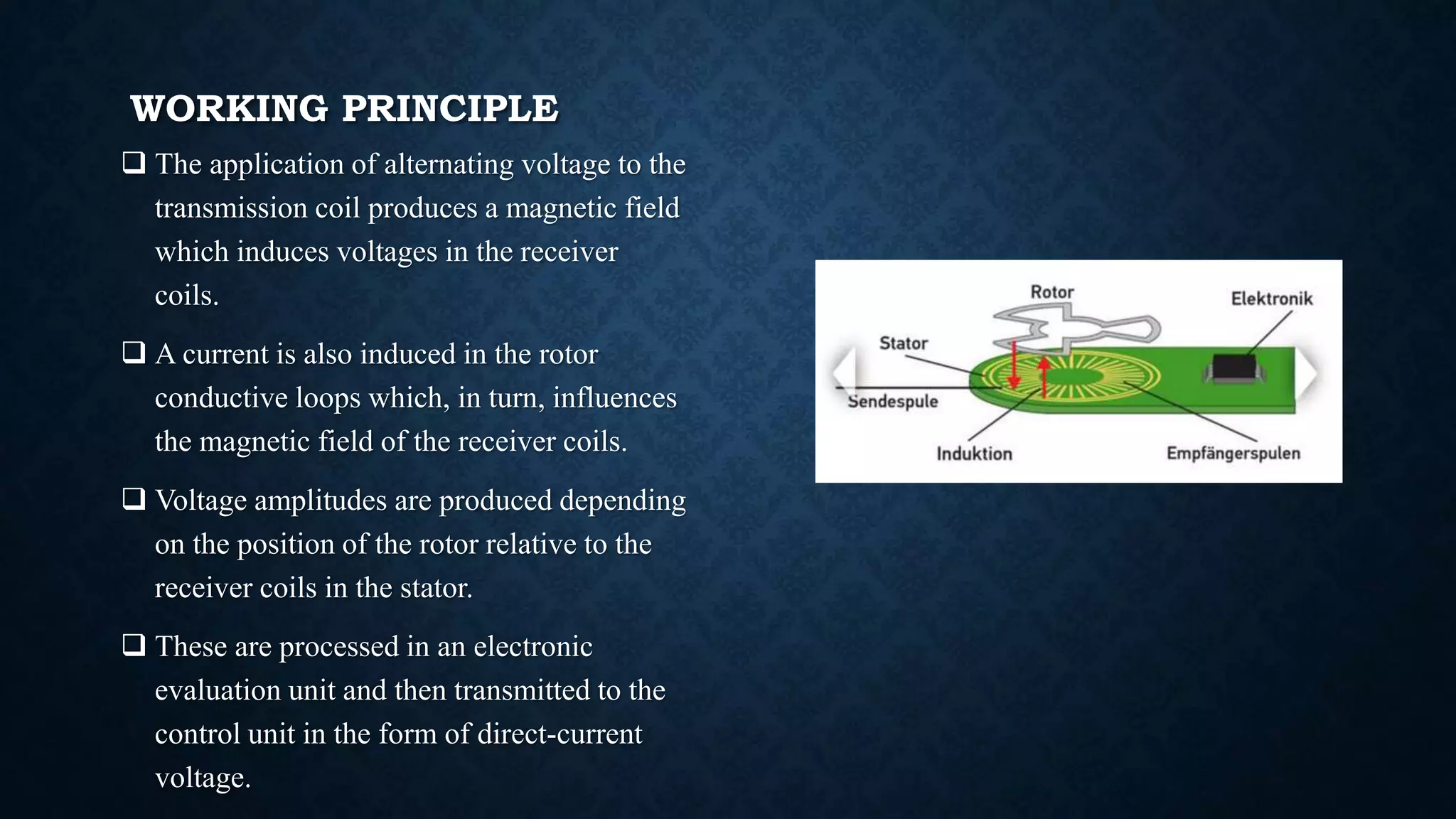 WORKING PRINCIPLE

❑ The application of alternating voltage to the transmission coil produces a magnetic field which induces voltages in the receiver coils.

❑ A current is also induced in the rotor conductive loops which, in turn, influences the magnetic field of the receiver coils.

❑ Voltage amplitudes are produced depending on the position of the rotor relative to the receiver coils in the stator.

❑ These are processed in an electronic evaluation unit and then transmitted to the control unit in the form of direct-current voltage.

Rotor
Elektronik
Stator
Sendespule
Induktion
Empfängerspulen